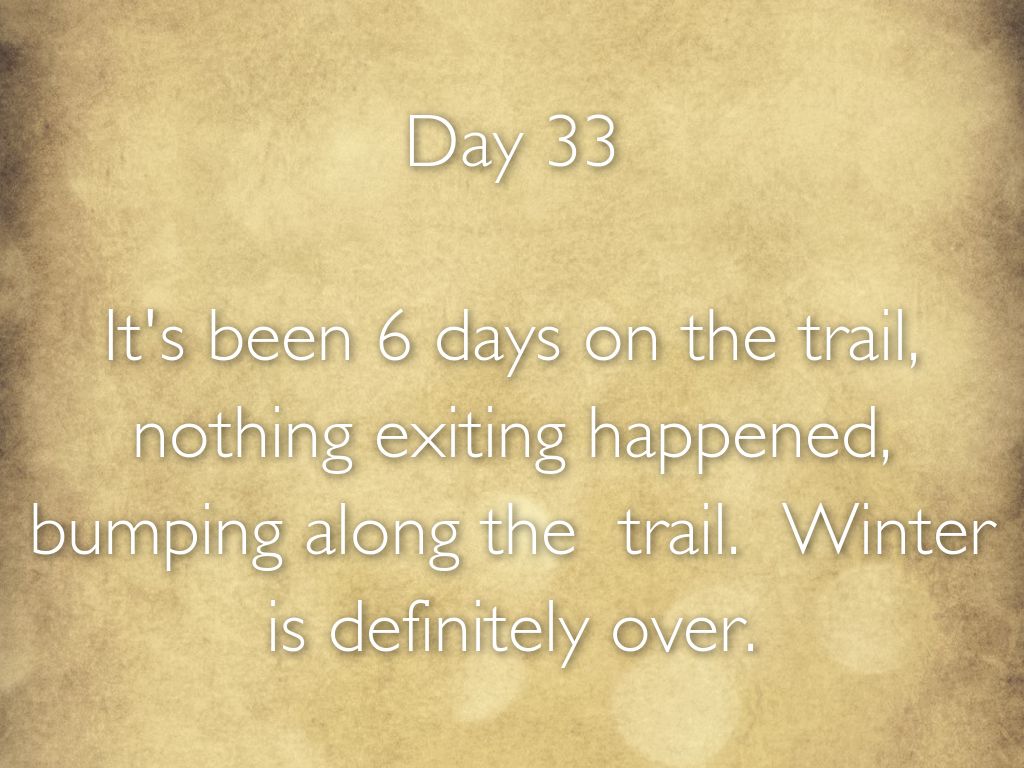 Day 33

It's been 6 days on the trail, nothing exiting happened, bumping along the trail. Winter is definitely over.